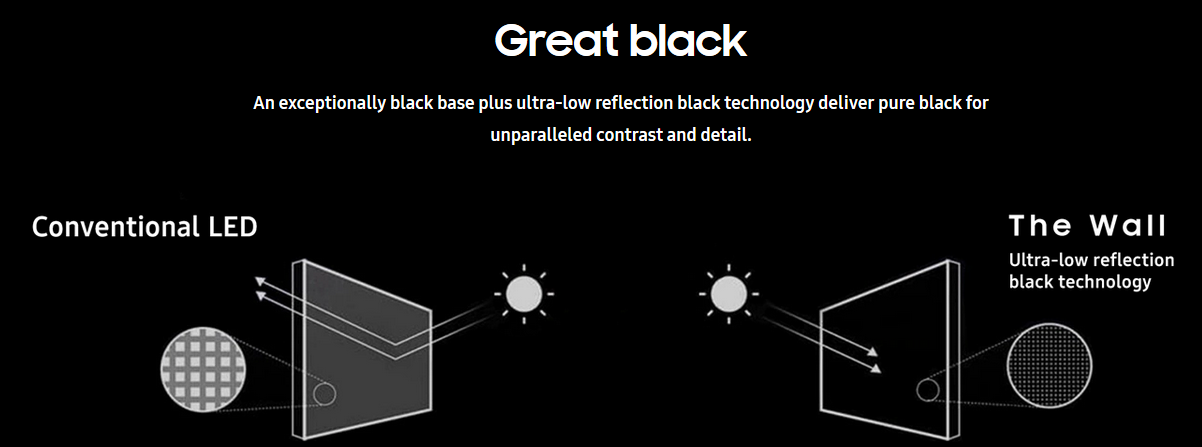 Great black

An exceptionally black base plus ultra-low reflection black technology deliver pure black for unparalleled contrast and detail.

Conventional LED

The Wall
Ultra-low reflection black technology